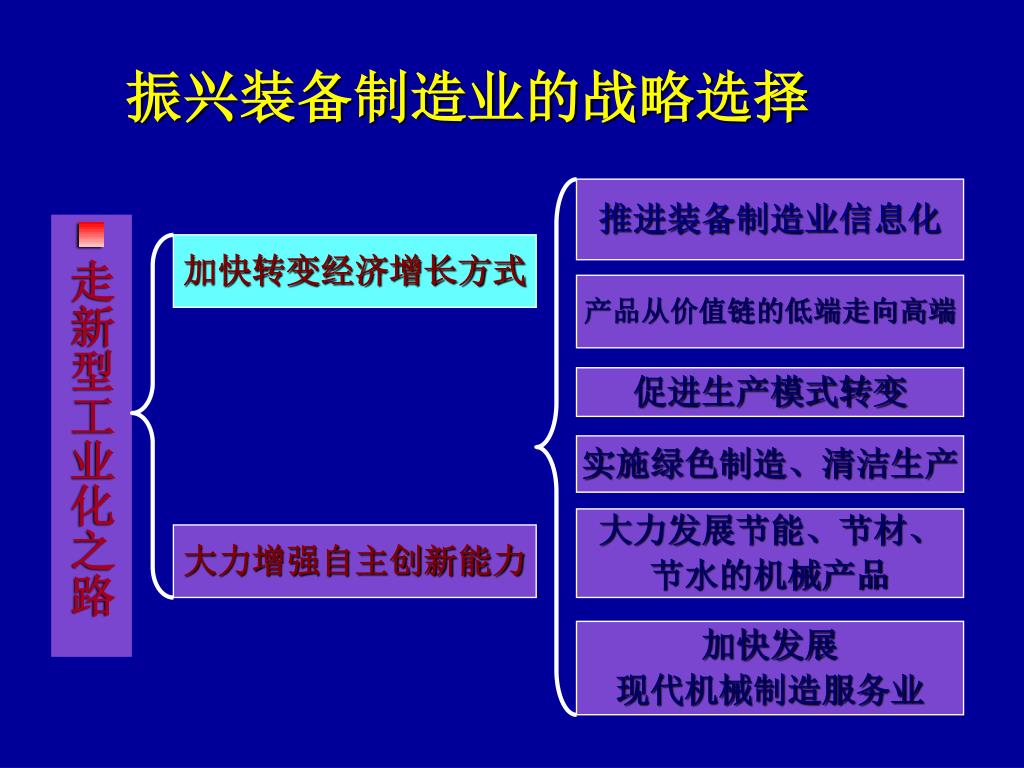 振兴装备制造业的战略选择

走新型工业化之路

加快转变经济增长方式

大力增强自主创新能力

推进装备制造业信息化

产品从价值链的低端走向高端

促进生产模式转变

实施绿色制造、清洁生产

大力发展节能、节材、节水的机械产品

加快发展现代机械制造服务业